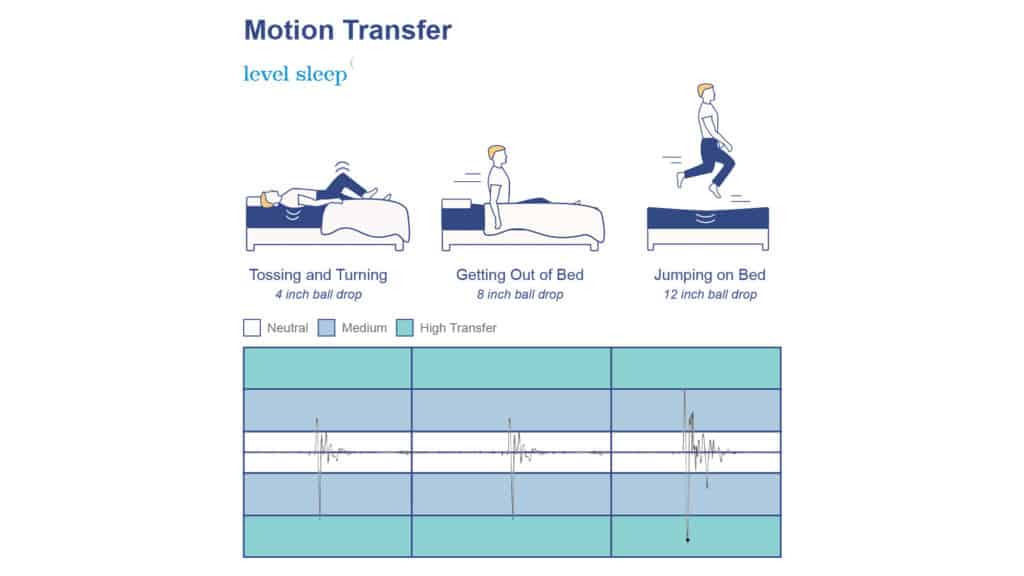 Motion Transfer

level sleep

Tossing and Turning
4 inch ball drop

Getting Out of Bed
8 inch ball drop

Jumping on Bed
12 inch ball drop

Neutral
Medium
High Transfer